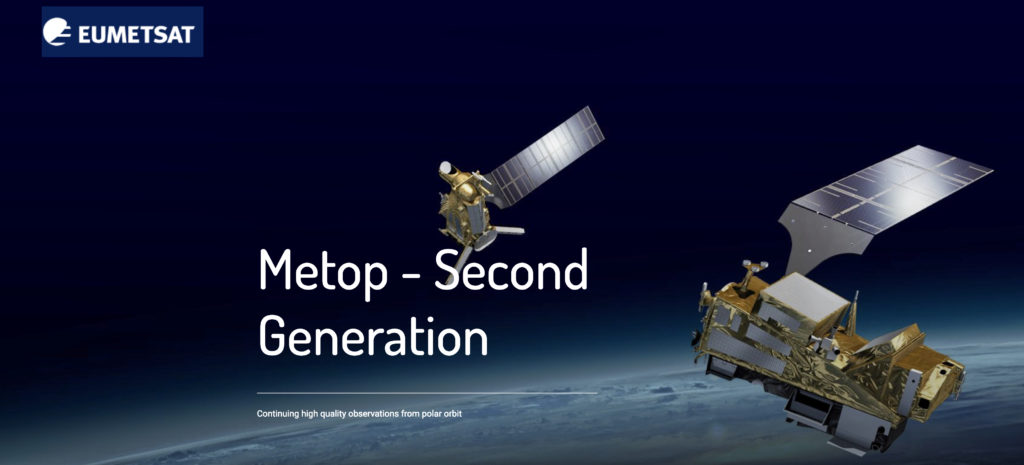 EUMETSAT

Metop - Second Generation

Continuing high quality observations from polar orbit